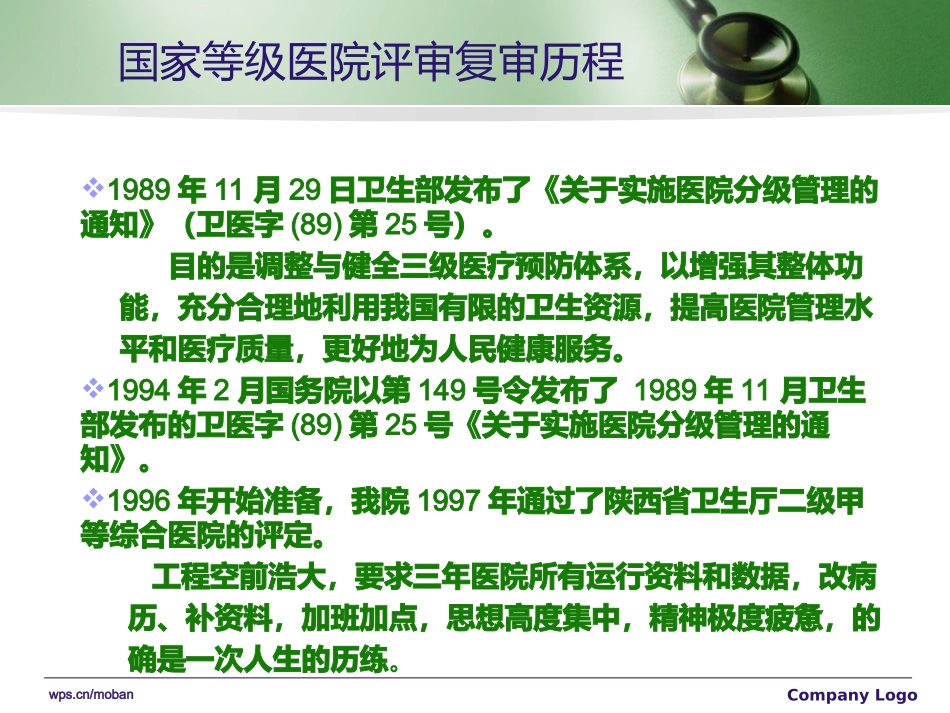 国家等级医院评审复审历程

❖1989 年 11 月 29 日卫生部发布了《关于实施医院分级管理的通知》（卫医字 (89) 第 25 号）。

目的是调整与健全三级医疗预防体系，以增强其整体功能，充分合理地利用我国有限的卫生资源，提高医院管理水平和医疗质量，更好地为人民健康服务。

❖1994 年 2 月国务院以第 149 号令发布了 1989 年 11 月卫生部发布的卫医字 (89) 第 25 号《关于实施医院分级管理的通知》。

❖1996 年开始准备，我院 1997 年通过了陕西省卫生厅二级甲等综合医院的评定。

工程空前浩大，要求三年医院所有运行资料和数据，改病历、补资料，加班加点，思想高度集中，精神极度疲惫，的确是一次人生的历练。

wps.cn/moban

Company Logo